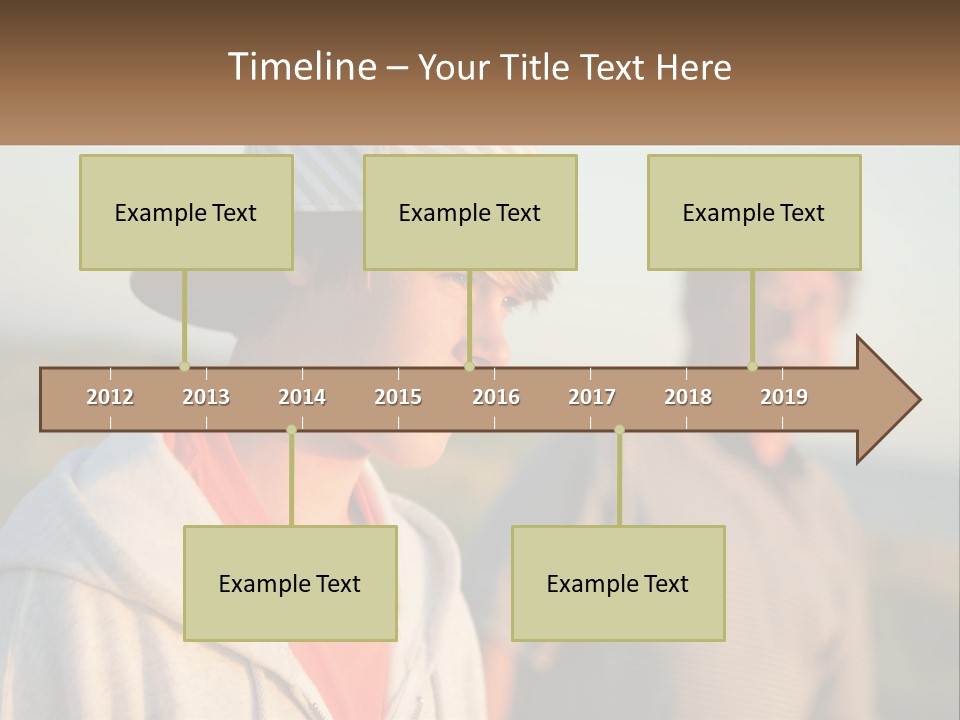 Timeline – Your Title Text Here

Example Text

Example Text

Example Text

2012 2013 2014 2015 2016 2017 2018 2019

Example Text

Example Text